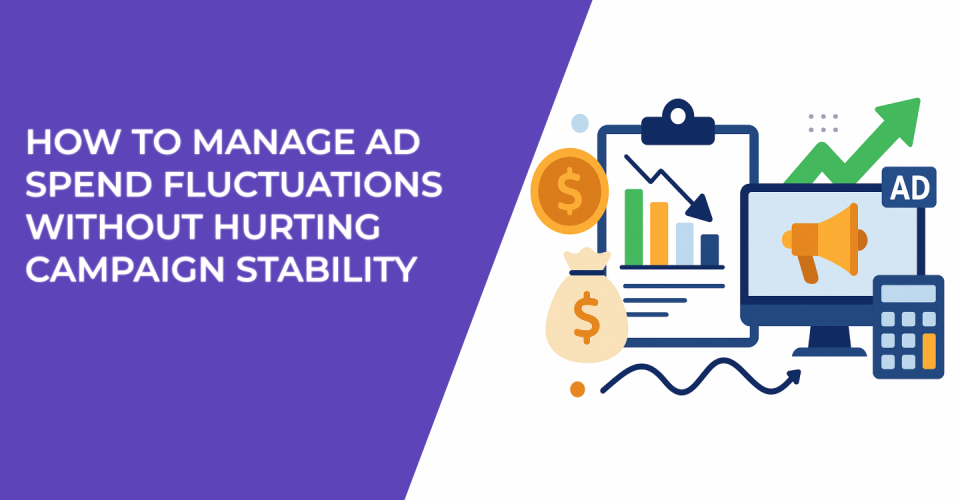 HOW TO MANAGE AD SPEND FLUCTUATIONS WITHOUT HURTING CAMPAIGN STABILITY

$

$

AD